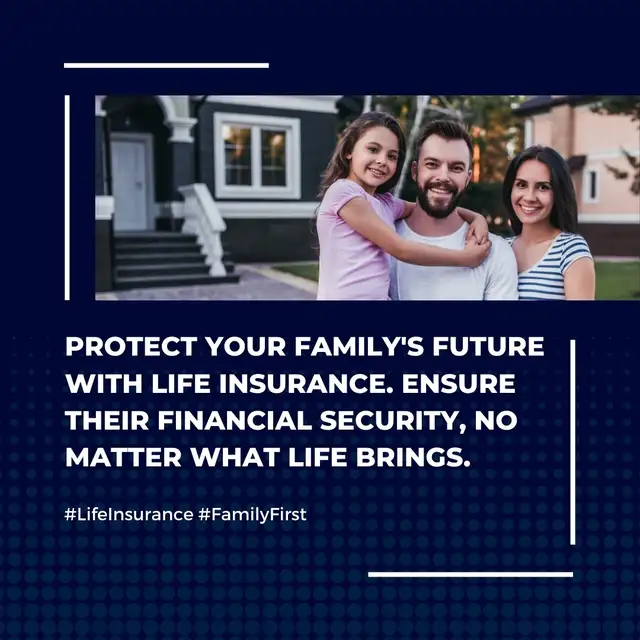 PROTECT YOUR FAMILY'S FUTURE WITH LIFE INSURANCE. ENSURE THEIR FINANCIAL SECURITY, NO MATTER WHAT LIFE BRINGS.

#LifeInsurance #FamilyFirst